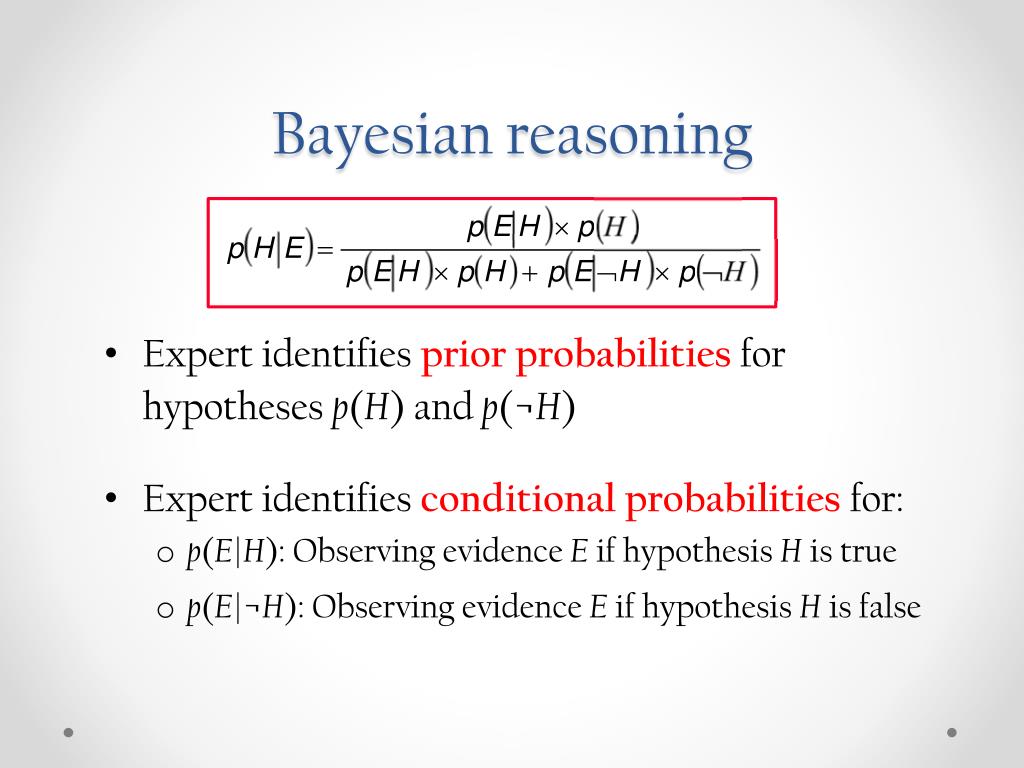 Bayesian reasoning

$p(H|E) = \frac{p(E|H) \times p(H)}{p(E|H) \times p(H) + p(E|\neg H) \times p(\neg H)}$

• Expert identifies prior probabilities for hypotheses $p(H)$ and $p(\neg H)$

• Expert identifies conditional probabilities for:
o $p(E|H)$: Observing evidence $E$ if hypothesis $H$ is true
o $p(E|\neg H)$: Observing evidence $E$ if hypothesis $H$ is false